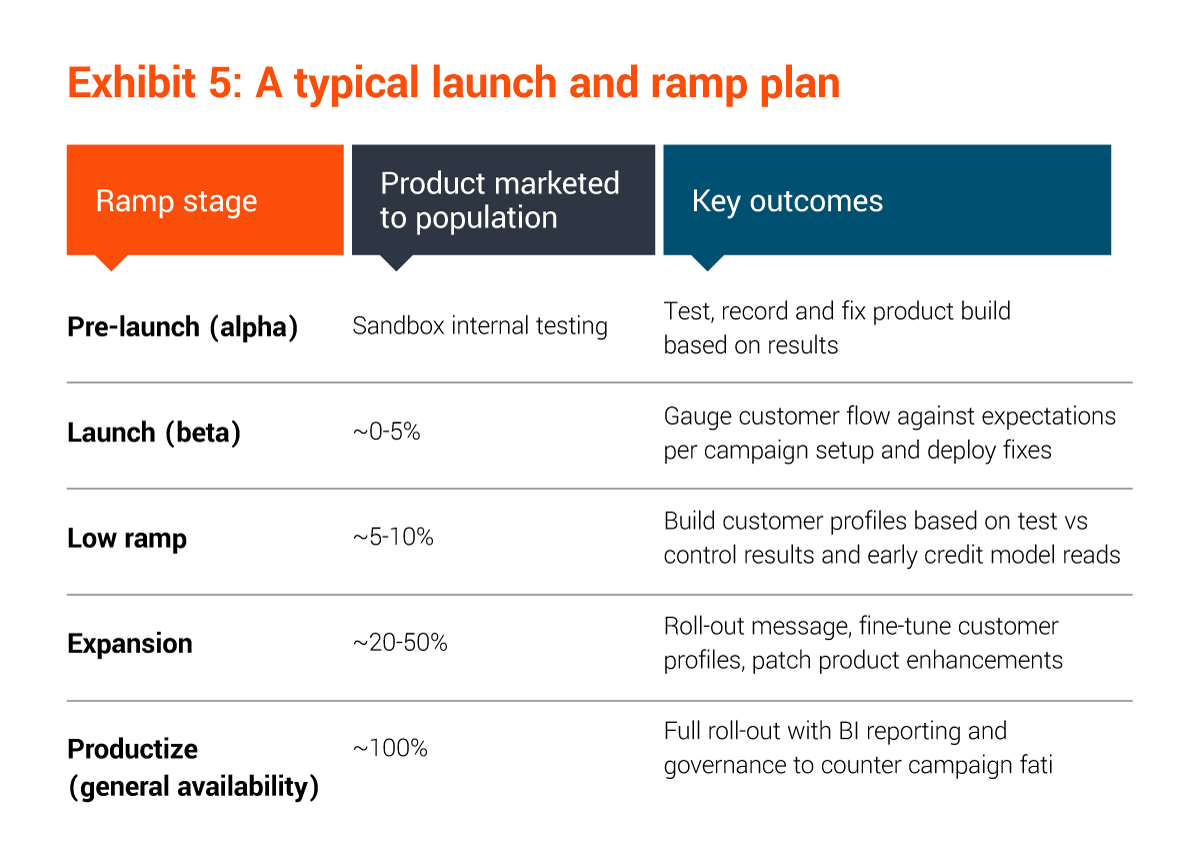 Exhibit 5: A typical launch and ramp plan

| Ramp stage | Product marketed to population | Key outcomes |
|---|---|---|
| Pre-launch (alpha) | Sandbox internal testing | Test, record and fix product build based on results |
| Launch (beta) | ~0-5% | Gauge customer flow against expectations per campaign setup and deploy fixes |
| Low ramp | ~5-10% | Build customer profiles based on test vs control results and early credit model reads |
| Expansion | ~20-50% | Roll-out message, fine-tune customer profiles, patch product enhancements |
| Productize (general availability) | ~100% | Full roll-out with BI reporting and governance to counter campaign fati |